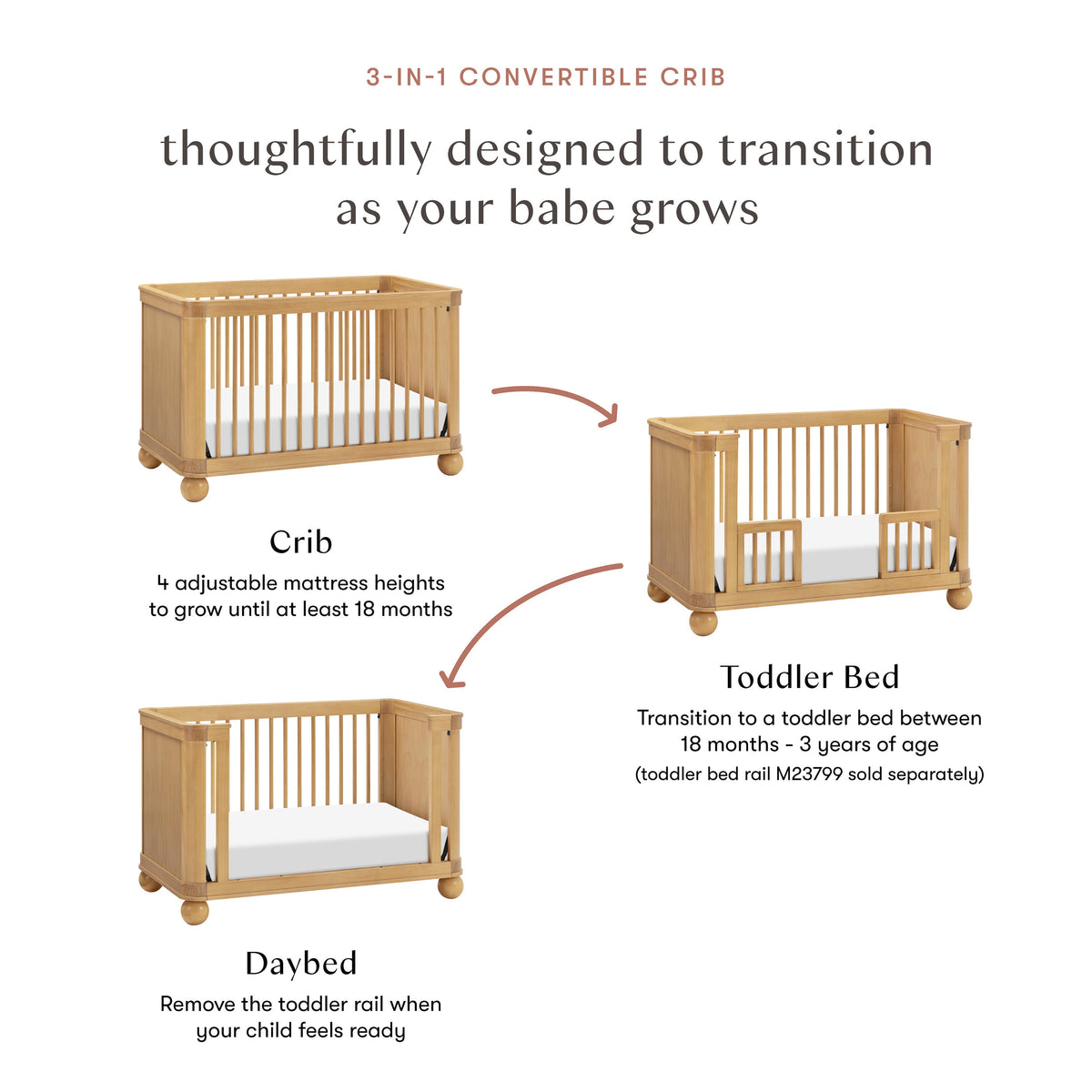 3-IN-1 CONVERTIBLE CRIB

thoughtfully designed to transition as your babe grows

Crib

4 adjustable mattress heights to grow until at least 18 months

Toddler Bed

Transition to a toddler bed between 18 months - 3 years of age

(toddler bed rail M23799 sold separately)

Daybed

Remove the toddler rail when your child feels ready